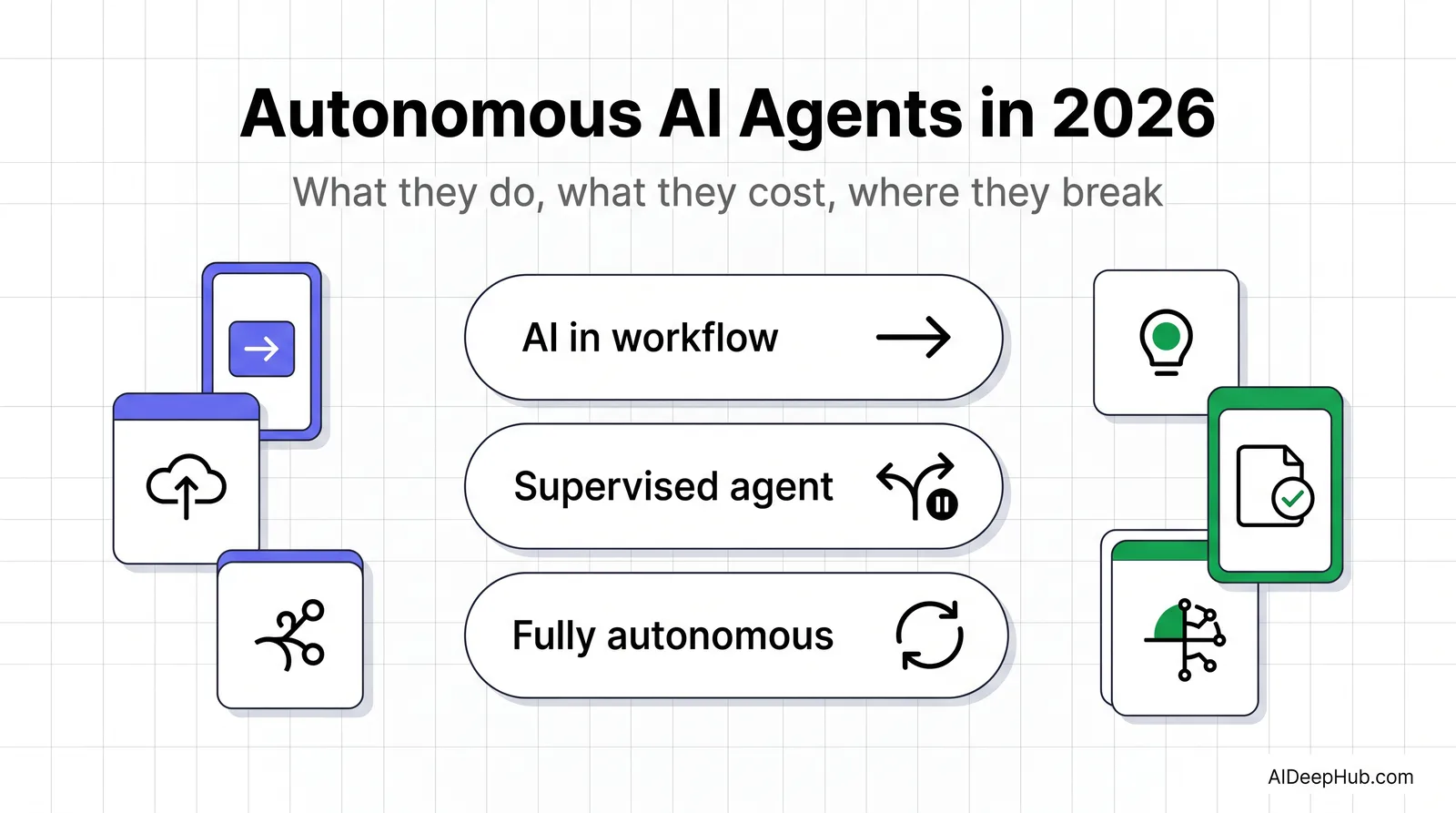 Autonomous AI Agents in 2026

What they do, what they cost, where they break

AI in workflow

Supervised agent

Fully autonomous

AIDeepHub.com